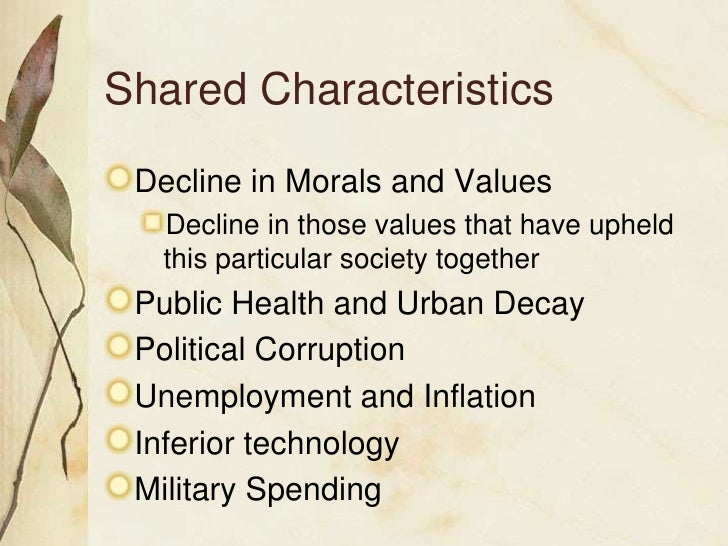 Shared Characteristics

Decline in Morals and Values

Decline in those values that have upheld this particular society together

Public Health and Urban Decay

Political Corruption

Unemployment and Inflation

Inferior technology

Military Spending